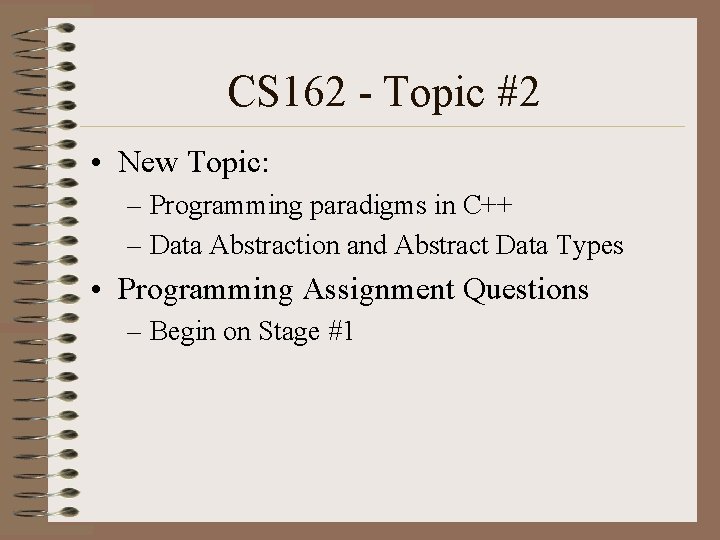 CS162 - Topic #2

• New Topic:
– Programming paradigms in C++
– Data Abstraction and Abstract Data Types
• Programming Assignment Questions
– Begin on Stage #1